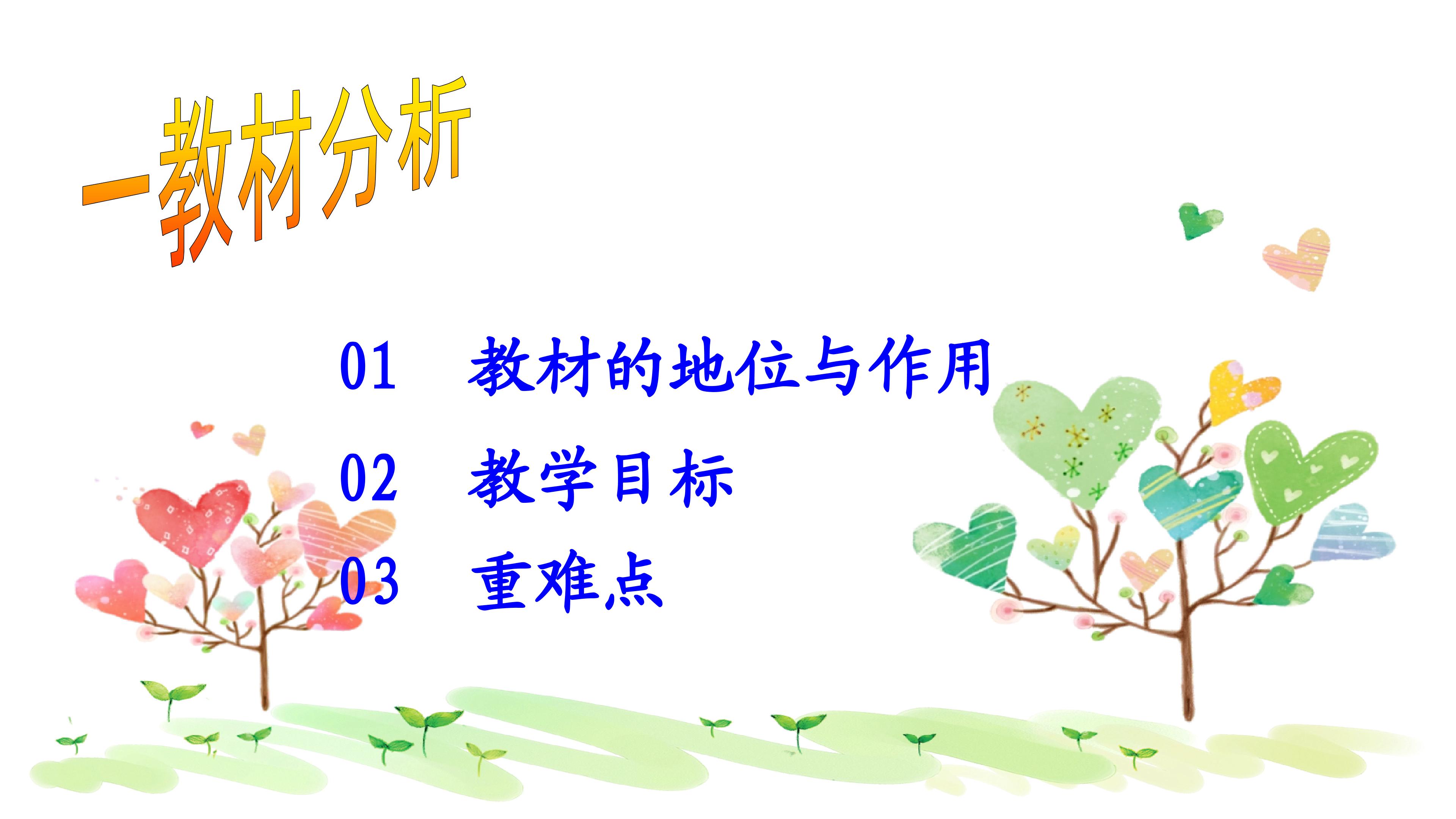 一教材分析

01 教材的地位与作用

02 教学目标

03 重难点